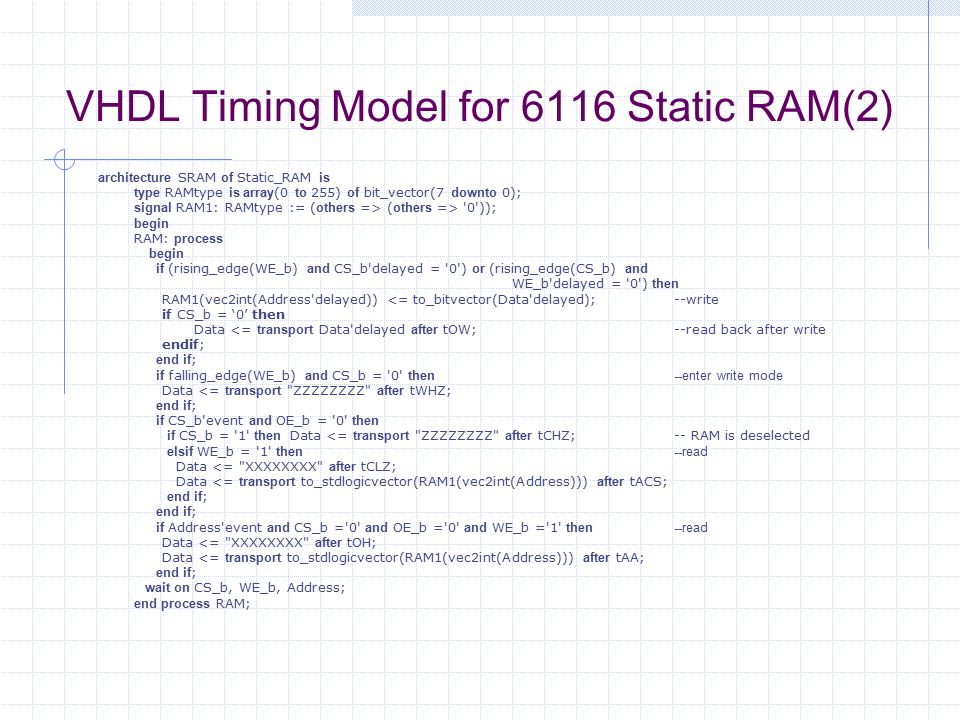 VHDL Timing Model for 6116 Static RAM(2)

architecture SRAM of Static_RAM is
type RAMtype is array(0 to 255) of bit_vector(7 downto 0);
signal RAM1: RAMtype := (others => (others => '0'));
begin
RAM: process
begin
if (rising_edge(WE_b) and CS_b'delayed = '0') or (rising_edge(CS_b) and WE_b'delayed = '0') then
RAM1(vec2int(Address'delayed)) <= to_bitvector(Data'delayed); --write
if CS_b = ‘0’ then
Data <= transport Data'delayed after tOW; --read back after write
endif;
end if;
if falling_edge(WE_b) and CS_b = '0' then --enter write mode
Data <= transport "ZZZZZZZZ" after tWHZ;
end if;
if CS_b'event and OE_b = '0' then
if CS_b = '1' then Data <= transport "ZZZZZZZZ" after tCHZ; -- RAM is deselected
elsif WE_b = '1' then --read
Data <= "XXXXXXXX" after tCLZ;
Data <= transport to_stdlogicvector(RAM1(vec2int(Address))) after tACS;
end if;
end if;
if Address'event and CS_b ='0' and OE_b ='0' and WE_b ='1' then --read
Data <= "XXXXXXXX" after tOH;
Data <= transport to_stdlogicvector(RAM1(vec2int(Address))) after tAA;
end if;
wait on CS_b, WE_b, Address;
end process RAM;